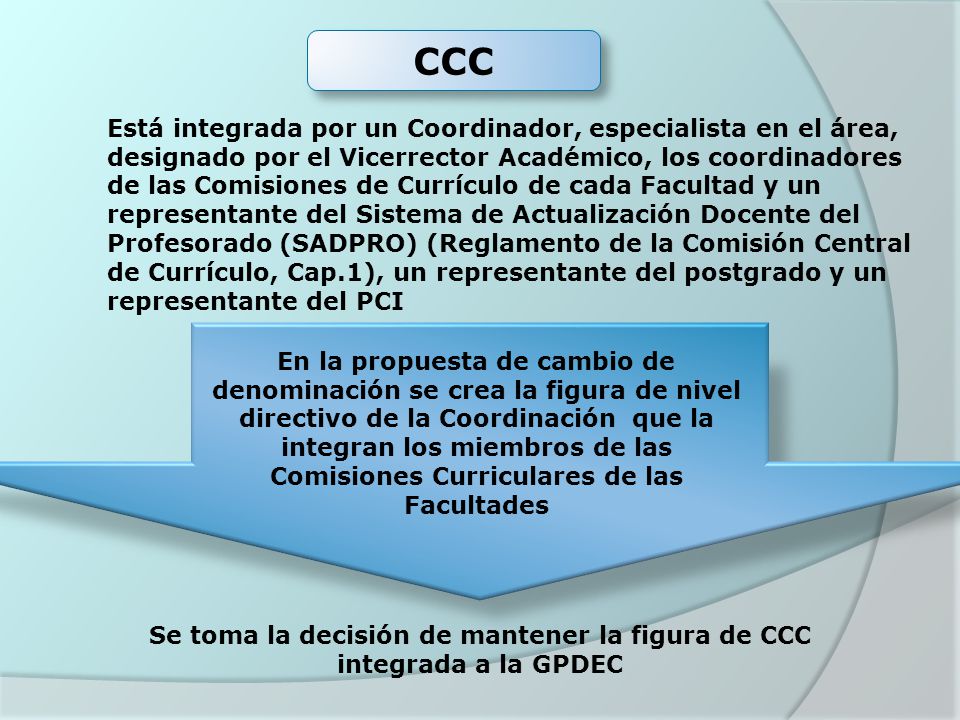 CCC

Está integrada por un Coordinador, especialista en el área, designado por el Vicerrector Académico, los coordinadores de las Comisiones de Currículo de cada Facultad y un representante del Sistema de Actualización Docente del Profesorado (SADPRO) (Reglamento de la Comisión Central de Currículo, Cap.1), un representante del postgrado y un representante del PCI

En la propuesta de cambio de denominación se crea la figura de nivel directivo de la Coordinación que la integran los miembros de las Comisiones Curriculares de las Facultades

Se toma la decisión de mantener la figura de CCC integrada a la GPDEC